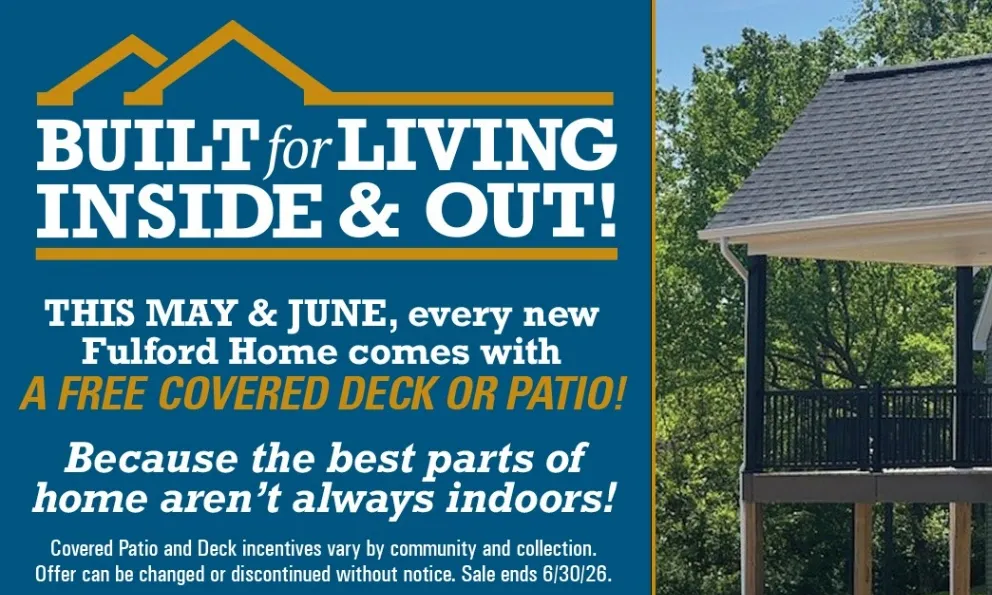 BUILT for LIVING INSIDE & OUT!

THIS MAY & JUNE, every new Fulford Home comes with A FREE COVERED DECK OR PATIO!

Because the best parts of home aren't always indoors!

Covered Patio and Deck incentives vary by community and collection. Offer can be changed or discontinued without notice. Sale ends 6/30/26.